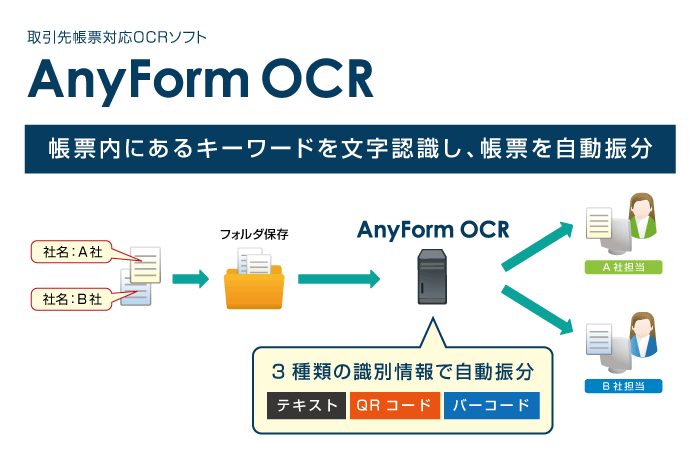 取引先帳票対応OCRソフト

AnyForm OCR

帳票内にあるキーワードを文字認識し、帳票を自動振分

社名：A社

社名：B社

フォルダ保存

AnyForm OCR

A社担当

B社担当

3種類の識別情報で自動振分

テキスト　QRコード　バーコード